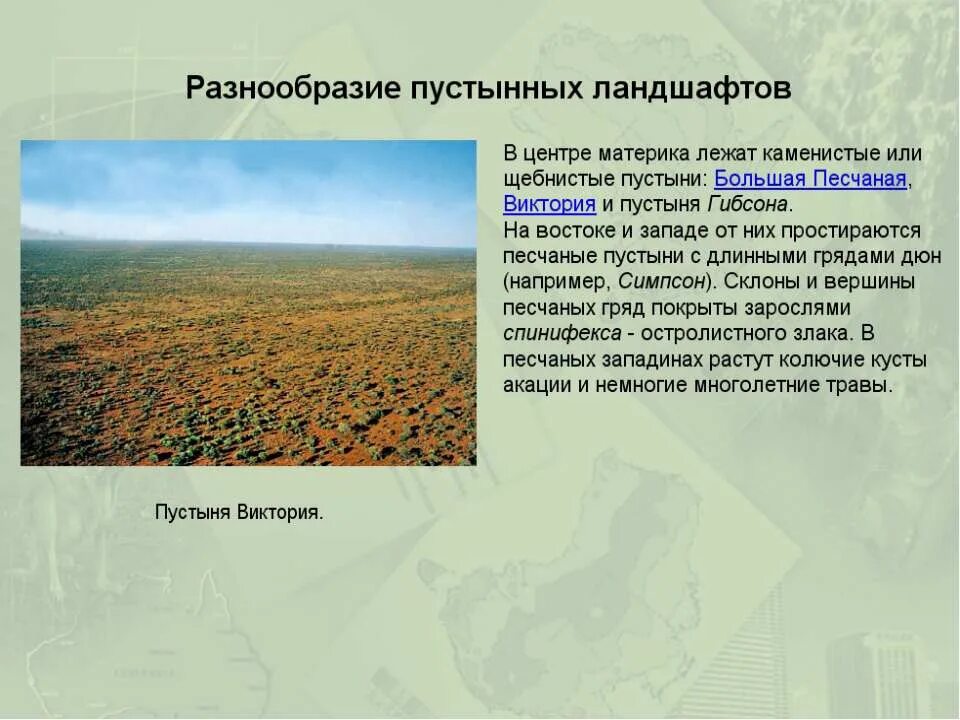 Разнообразие пустынных ландшафтов

В центре материка лежат каменистые или щебнистые пустыни: Большая Песчаная, Виктория и пустыня Гибсона.
На востоке и западе от них простираются песчаные пустыни с длинными грядами дюн (например, Симпсон). Склоны и вершины песчаных гряд покрыты зарослями спинифекса - остролистного злака. В песчаных западинах растут колючие кусты акации и немногие многолетние травы.

Пустыня Виктория.